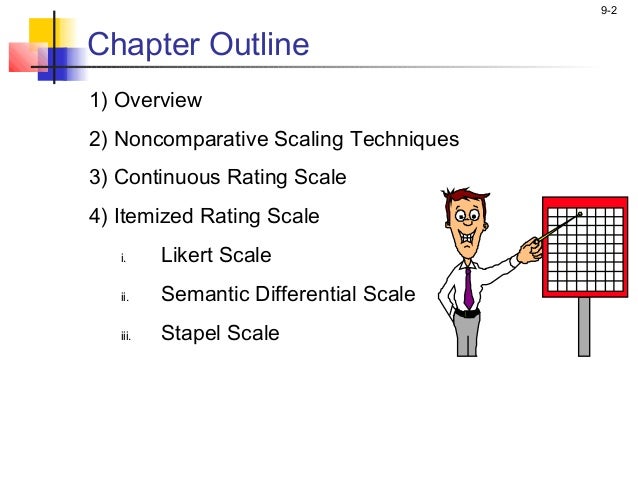 9-2

Chapter Outline

1) Overview

2) Noncomparative Scaling Techniques

3) Continuous Rating Scale

4) Itemized Rating Scale

i. Likert Scale

ii. Semantic Differential Scale

iii. Stapel Scale